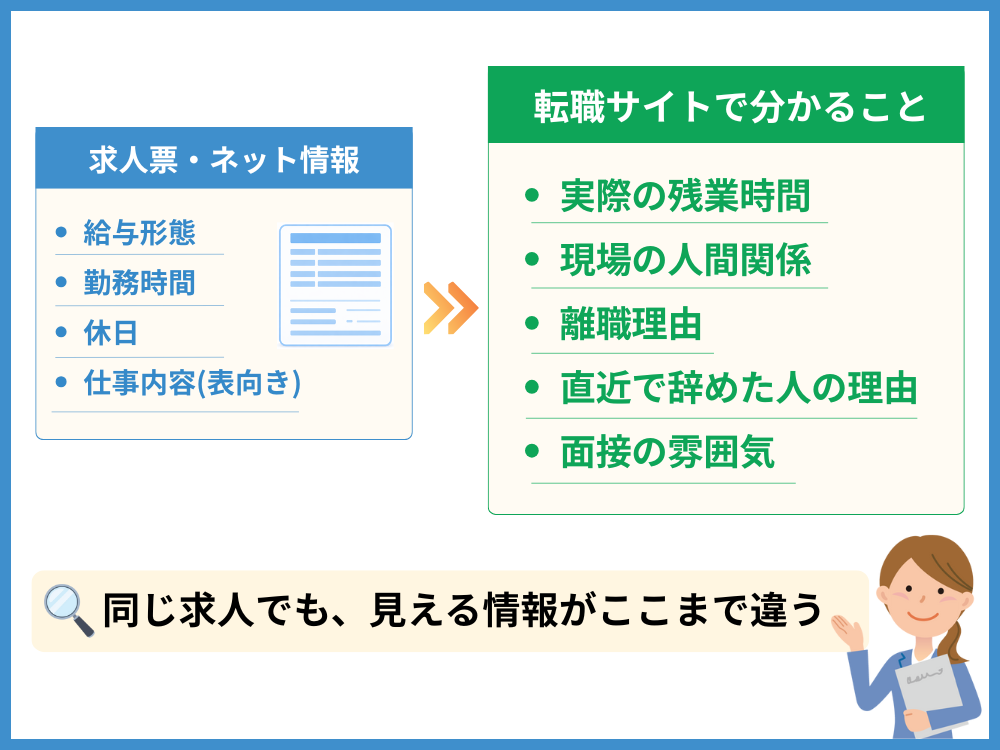 求人票・ネット情報

- 給与形態
- 勤務時間
- 休日
- 仕事内容(表向き)

転職サイトで分かること

- 実際の残業時間
- 現場の人間関係
- 離職理由
- 直近で辞めた人の理由
- 面接の雰囲気

同じ求人でも、見える情報がここまで違う